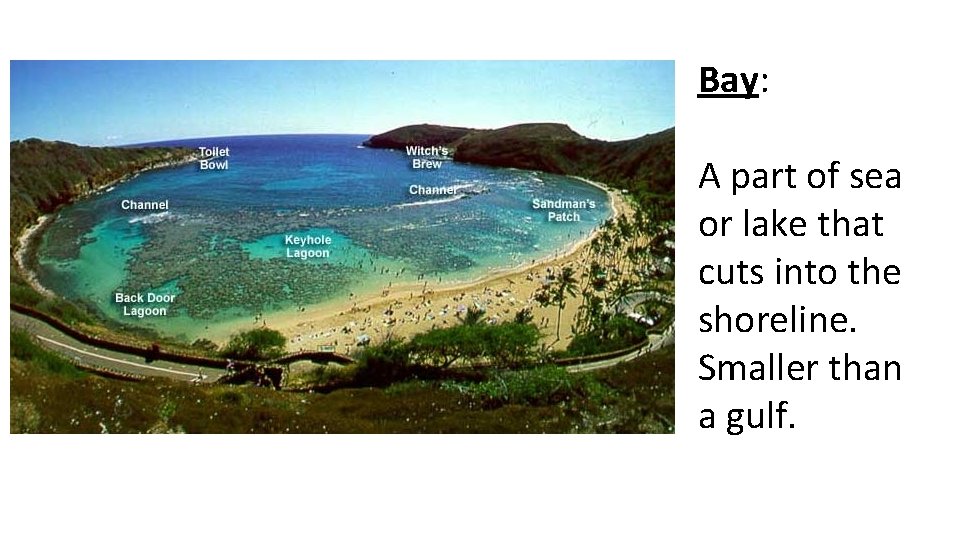 Toilet Bowl

Witch's Brew

Channel

Channel

Sandman's Patch

Keyhole Lagoon

Back Door Lagoon

Bay:

A part of sea or lake that cuts into the shoreline. Smaller than a gulf.